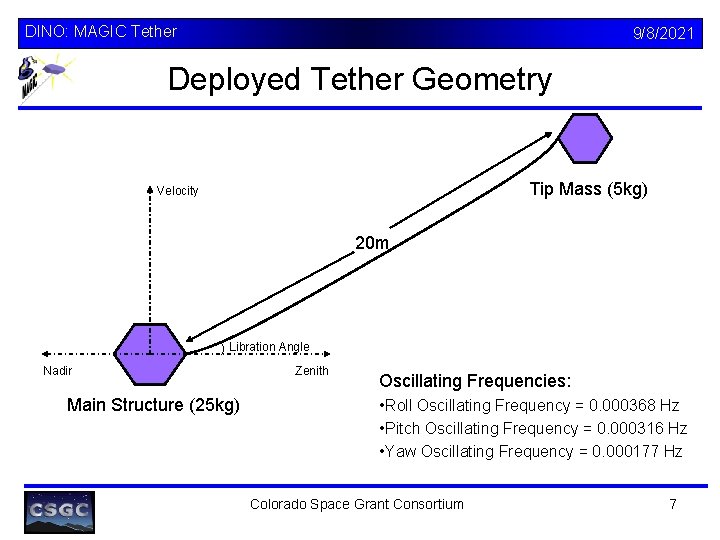 DINO: MAGIC Tether

9/8/2021

MAGIC

Deployed Tether Geometry

Velocity

Tip Mass (5kg)

20m

Libration Angle

Nadir

Zenith

Main Structure (25kg)

Oscillating Frequencies:

•Roll Oscillating Frequency = 0.000368 Hz

•Pitch Oscillating Frequency = 0.000316 Hz

•Yaw Oscillating Frequency = 0.000177 Hz

CSGC

Colorado Space Grant Consortium

7